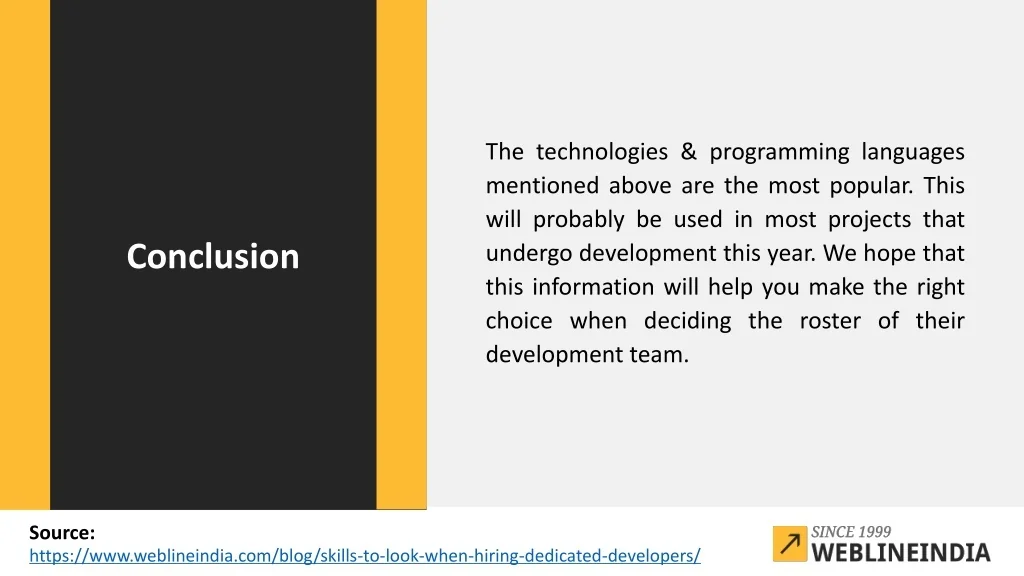 Conclusion

The technologies & programming languages mentioned above are the most popular. This will probably be used in most projects that undergo development this year. We hope that this information will help you make the right choice when deciding the roster of their development team.

Source:
https://www.weblineindia.com/blog/skills-to-look-when-hiring-dedicated-developers/

SINCE 1999
WEBLINEINDIA